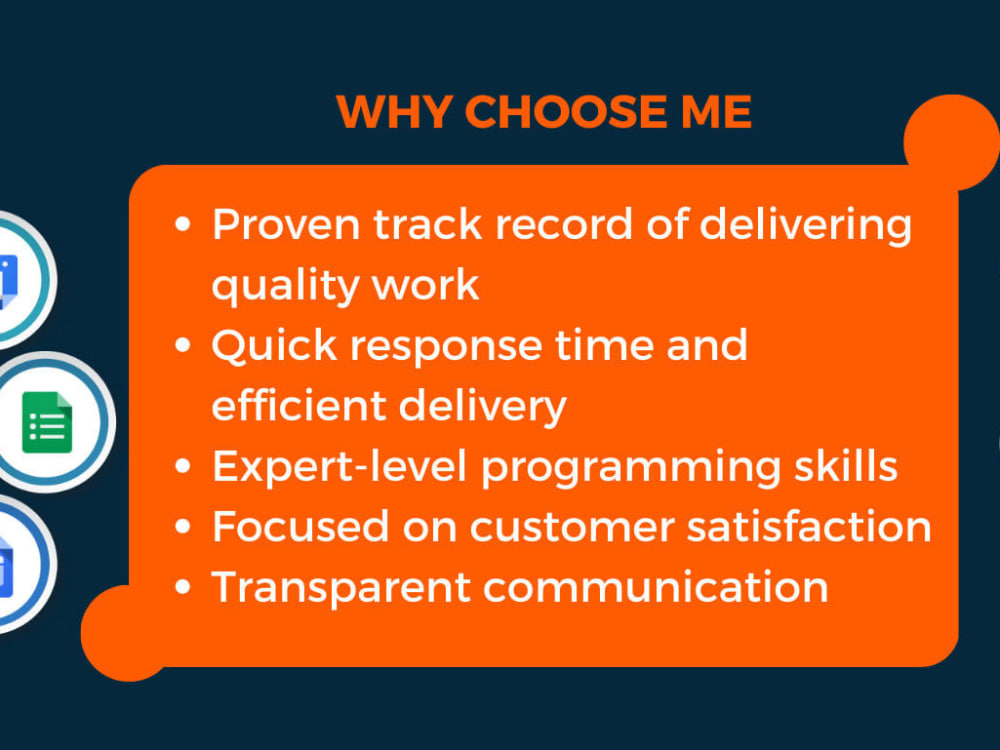 WHY CHOOSE ME

• Proven track record of delivering quality work
• Quick response time and efficient delivery
• Expert-level programming skills
• Focused on customer satisfaction
• Transparent communication